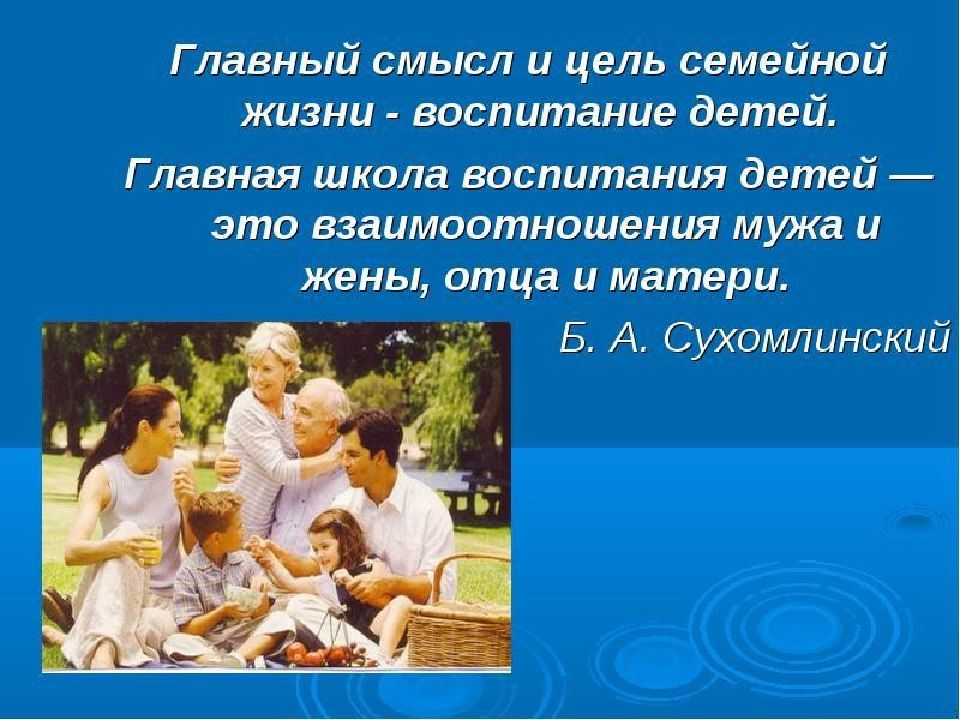 Главный смысл и цель семейной жизни - воспитание детей.

Главная школа воспитания детей — это взаимоотношения мужа и жены, отца и матери.

Б. А. Сухомлинский